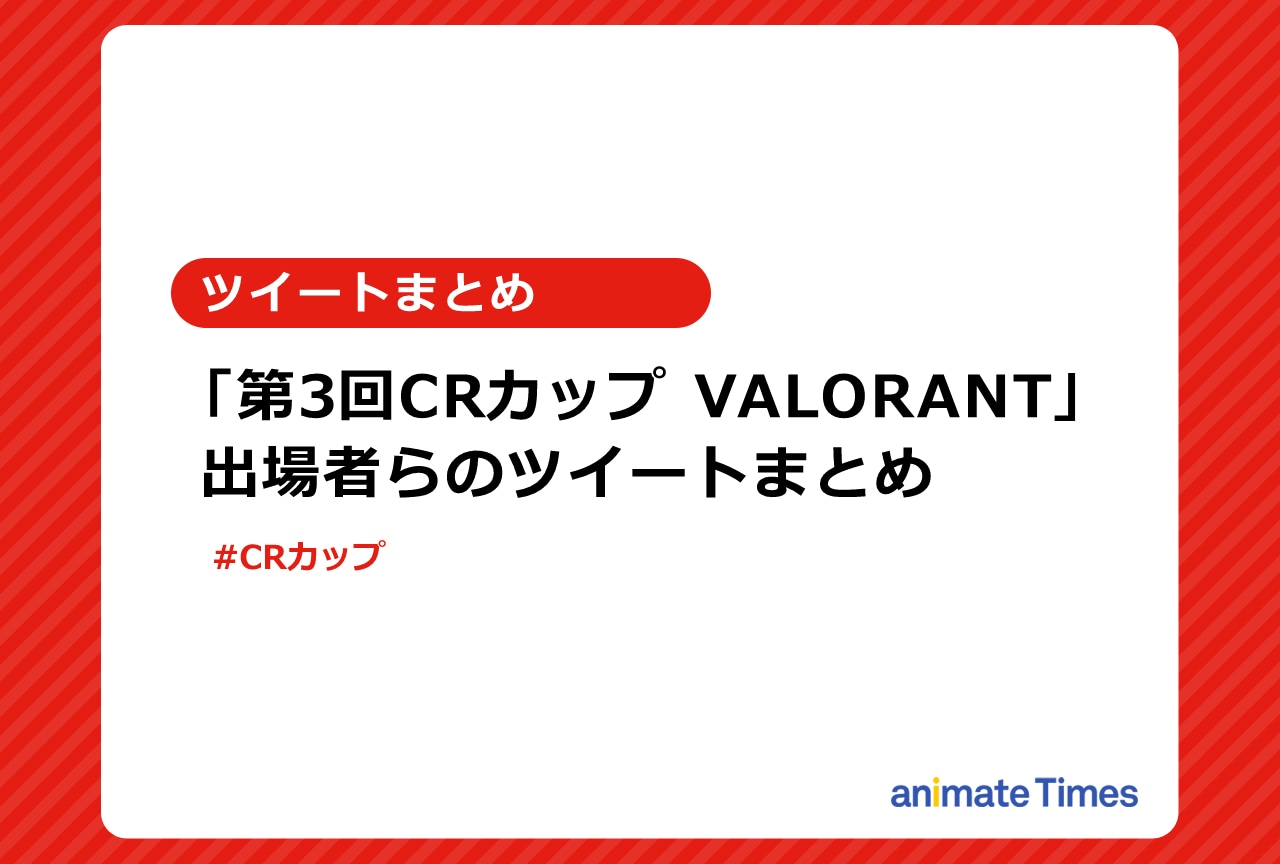 ツイートまとめ

「第3回CRカップ VALORANT」出場者らのツイートまとめ

#CRカップ

animate Times